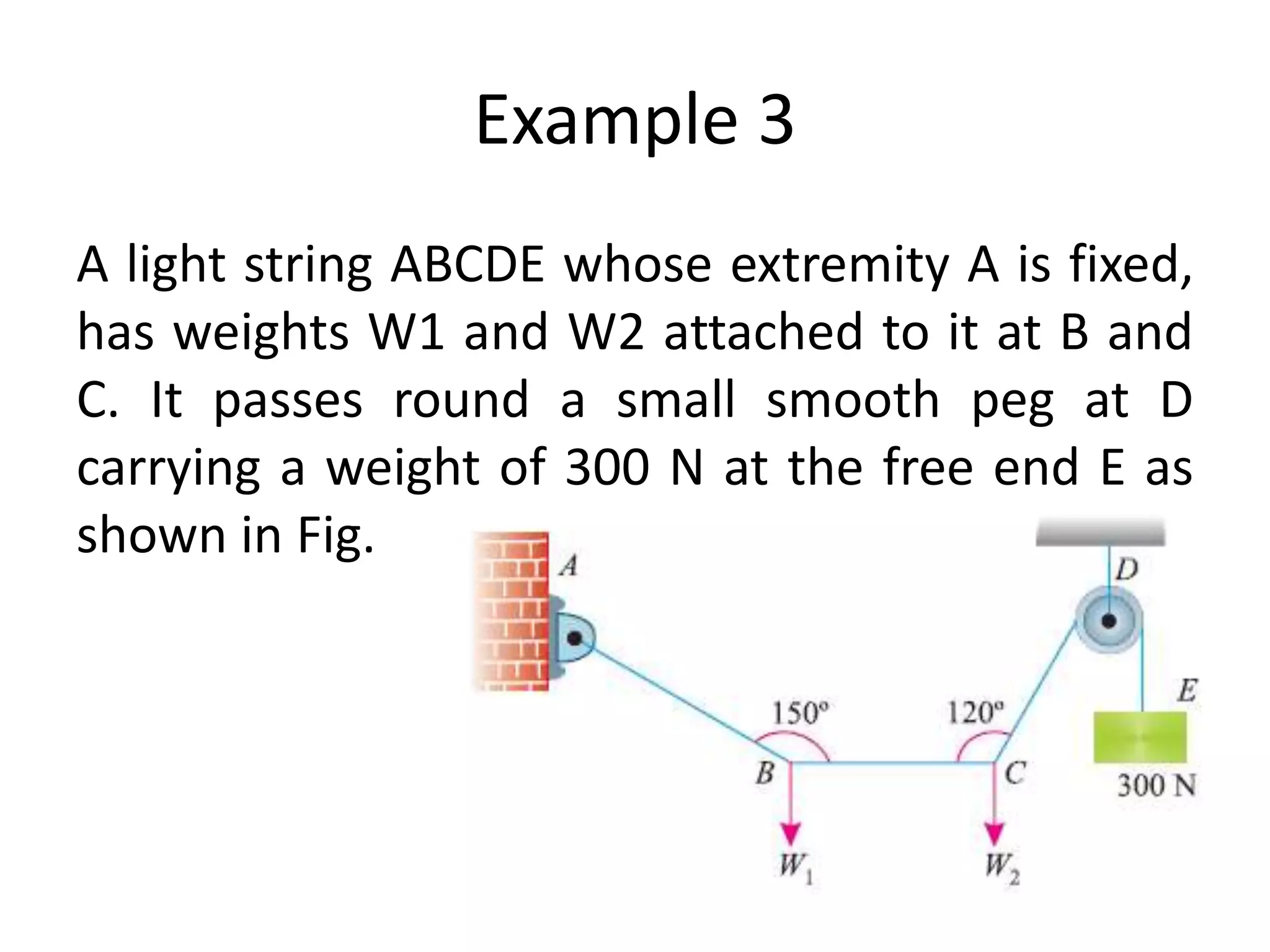 Example 3

A light string ABCDE whose extremity A is fixed, has weights W1 and W2 attached to it at B and C. It passes round a small smooth peg at D carrying a weight of 300 N at the free end E as shown in Fig.

A
D
E
150°
120°
B
C
300 N
$W_1$
$W_2$